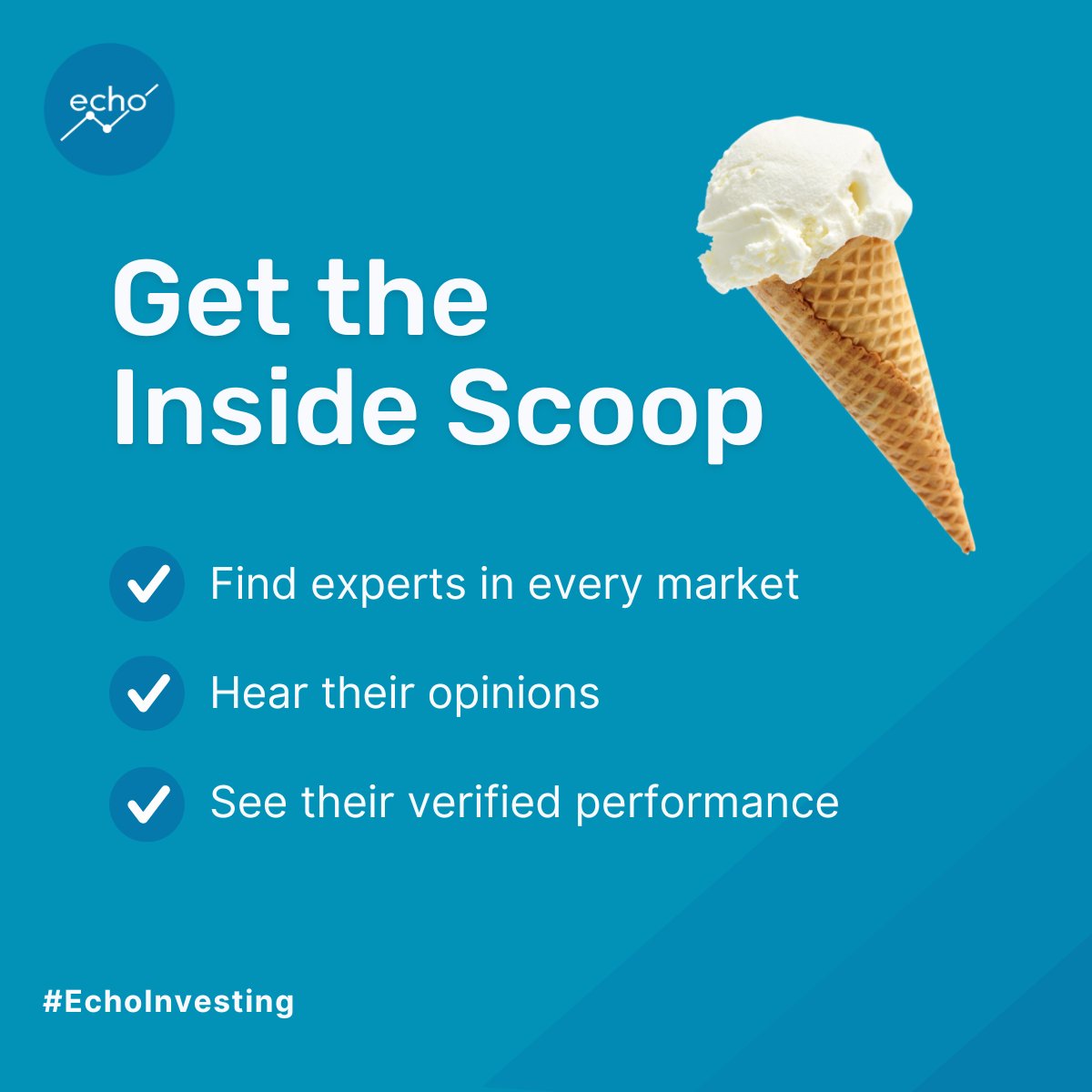 echo

Get the Inside Scoop

Find experts in every market

Hear their opinions

See their verified performance

#EchoInvesting